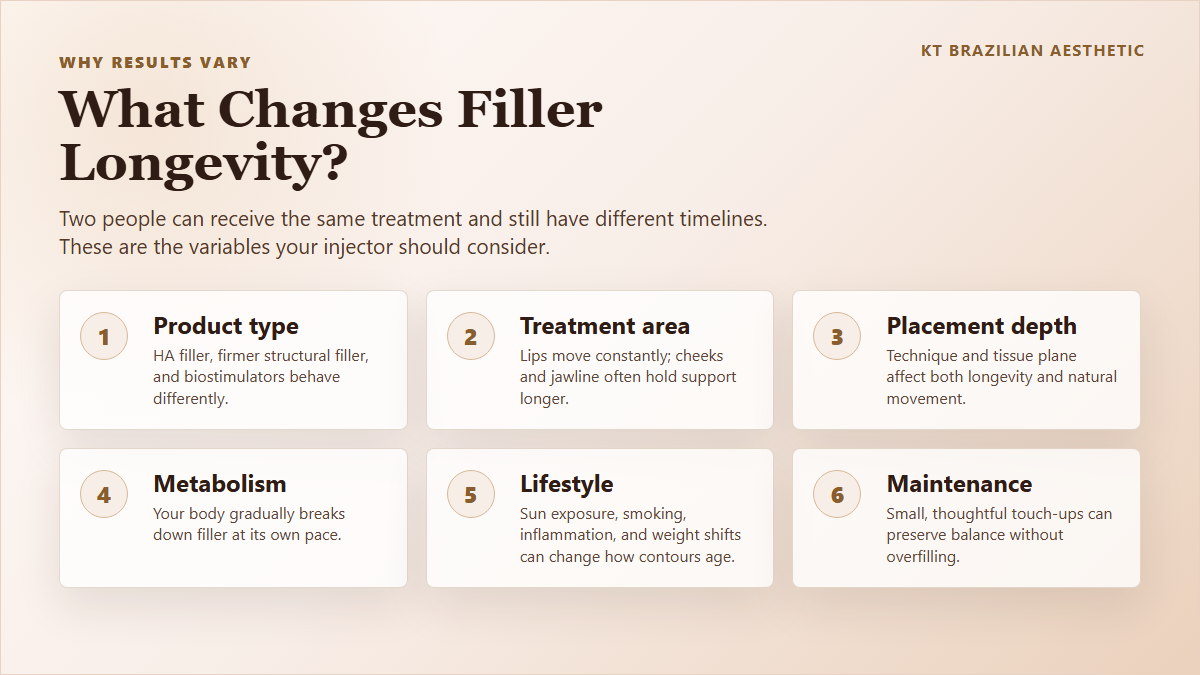 WHY RESULTS VARY

KT BRAZILIAN AESTHETIC

What Changes Filler Longevity?

Two people can receive the same treatment and still have different timelines. These are the variables your injector should consider.

1
Product type
HA filler, firmer structural filler, and biostimulators behave differently.

2
Treatment area
Lips move constantly; cheeks and jawline often hold support longer.

3
Placement depth
Technique and tissue plane affect both longevity and natural movement.

4
Metabolism
Your body gradually breaks down filler at its own pace.

5
Lifestyle
Sun exposure, smoking, inflammation, and weight shifts can change how contours age.

6
Maintenance
Small, thoughtful touch-ups can preserve balance without overfilling.